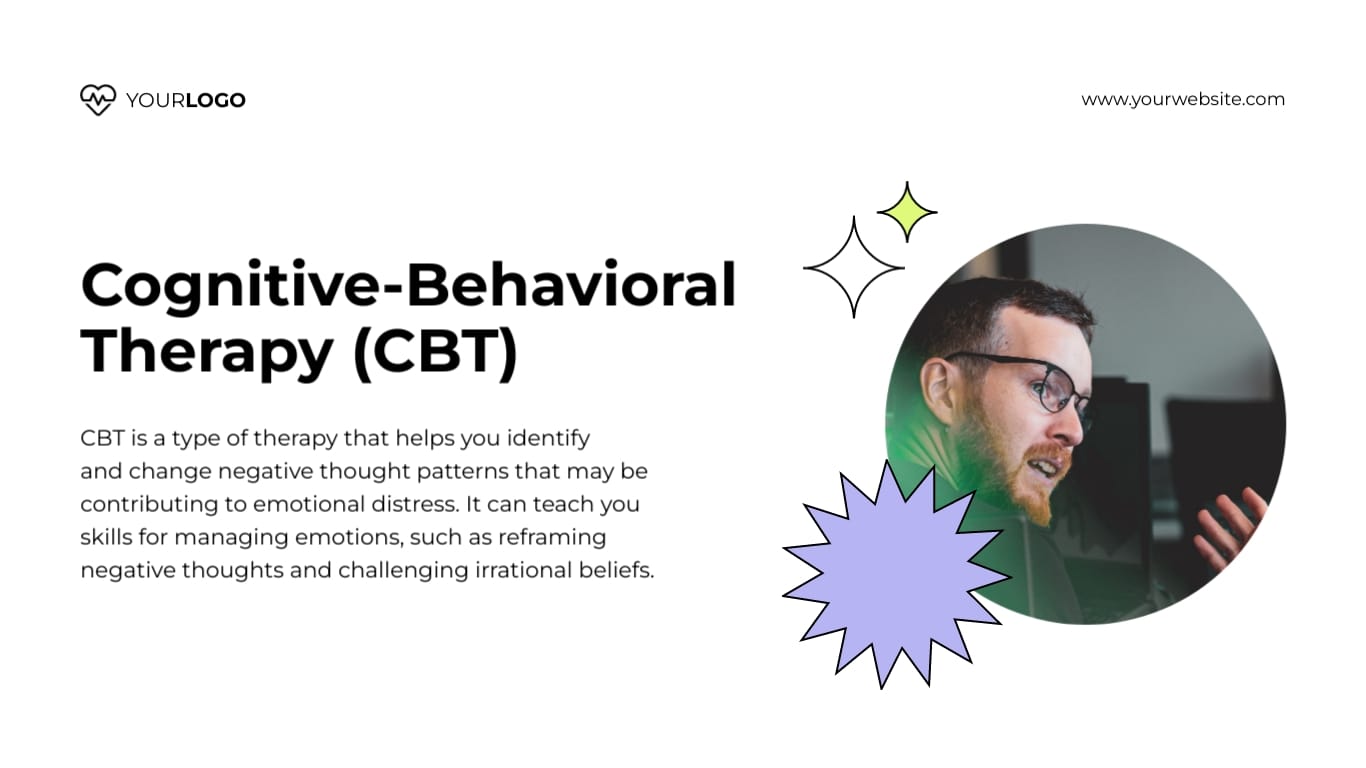 YOURLOGO

www.yourwebsite.com

Cognitive-Behavioral Therapy (CBT)

CBT is a type of therapy that helps you identify and change negative thought patterns that may be contributing to emotional distress. It can teach you skills for managing emotions, such as reframing negative thoughts and challenging irrational beliefs.